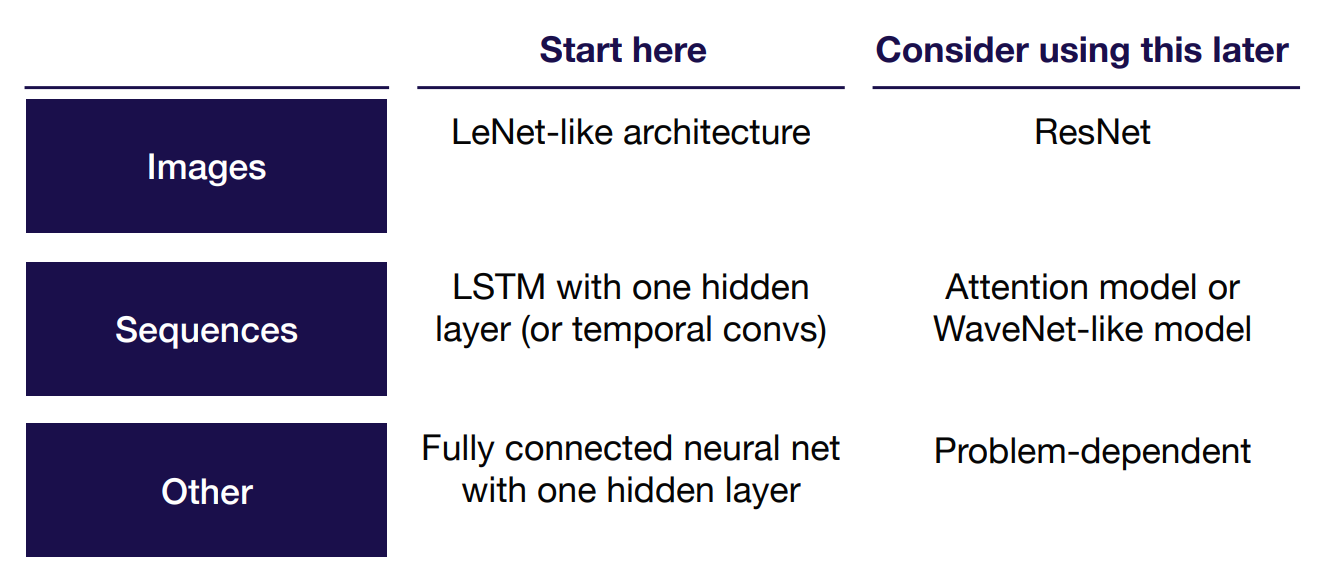 | | Start here | Consider using this later |
|---|---|---|
| Images | LeNet-like architecture | ResNet |
| Sequences | LSTM with one hidden layer (or temporal convs) | Attention model or WaveNet-like model |
| Other | Fully connected neural net with one hidden layer | Problem-dependent |